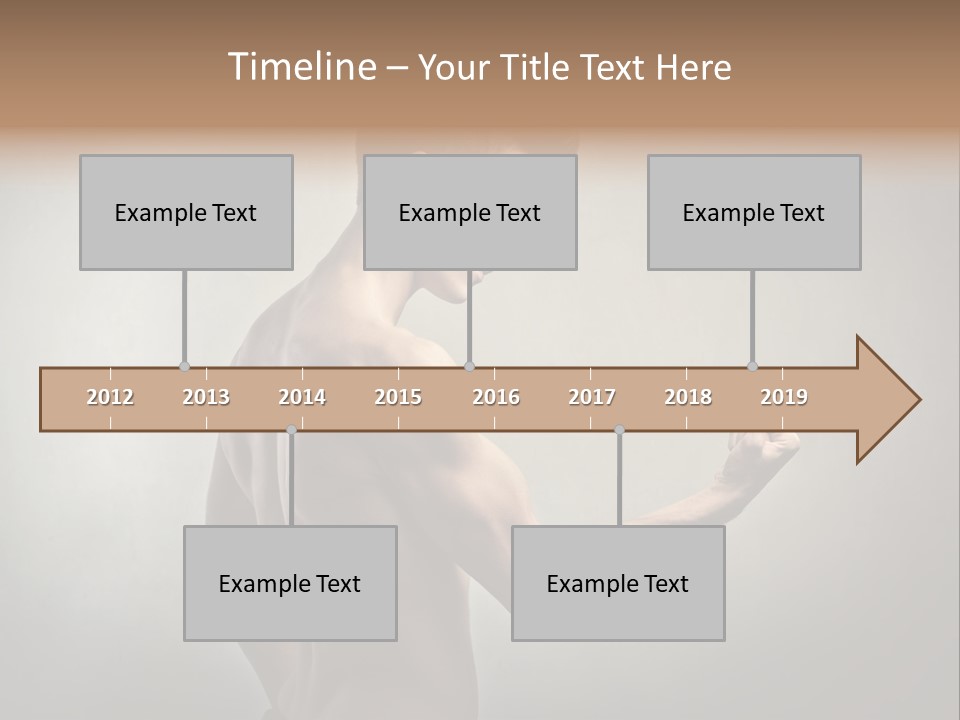 Timeline – Your Title Text Here

Example Text

Example Text

Example Text

2012 2013 2014 2015 2016 2017 2018 2019

Example Text

Example Text